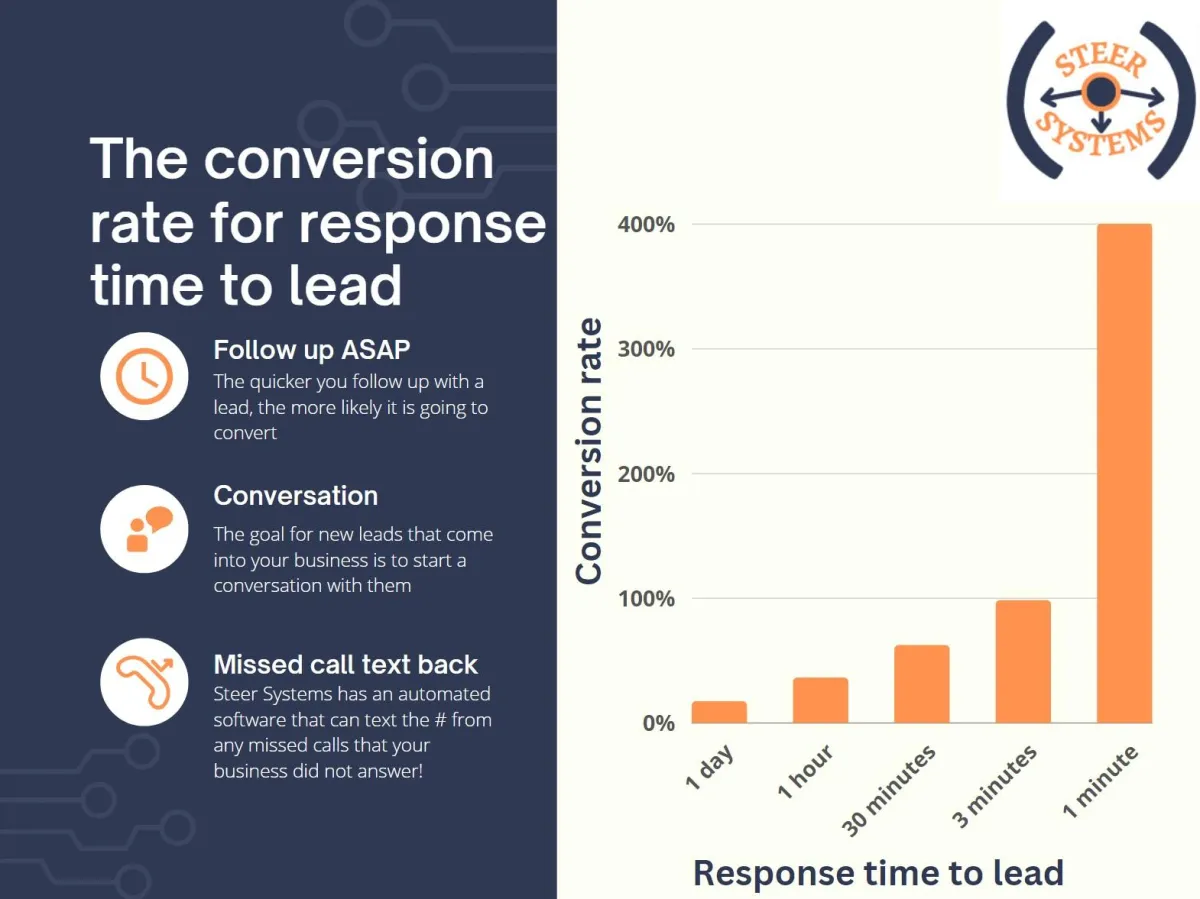 The conversion rate for response time to lead

Follow up ASAP
The quicker you follow up with a lead, the more likely it is going to convert

Conversation
The goal for new leads that come into your business is to start a conversation with them

Missed call text back
Steer Systems has an automated software that can text the # from any missed calls that your business did not answer!

STEER SYSTEMS

Conversion rate

400%
300%
200%
100%
0%

1 day
1 hour
30 minutes
3 minutes
1 minute

Response time to lead